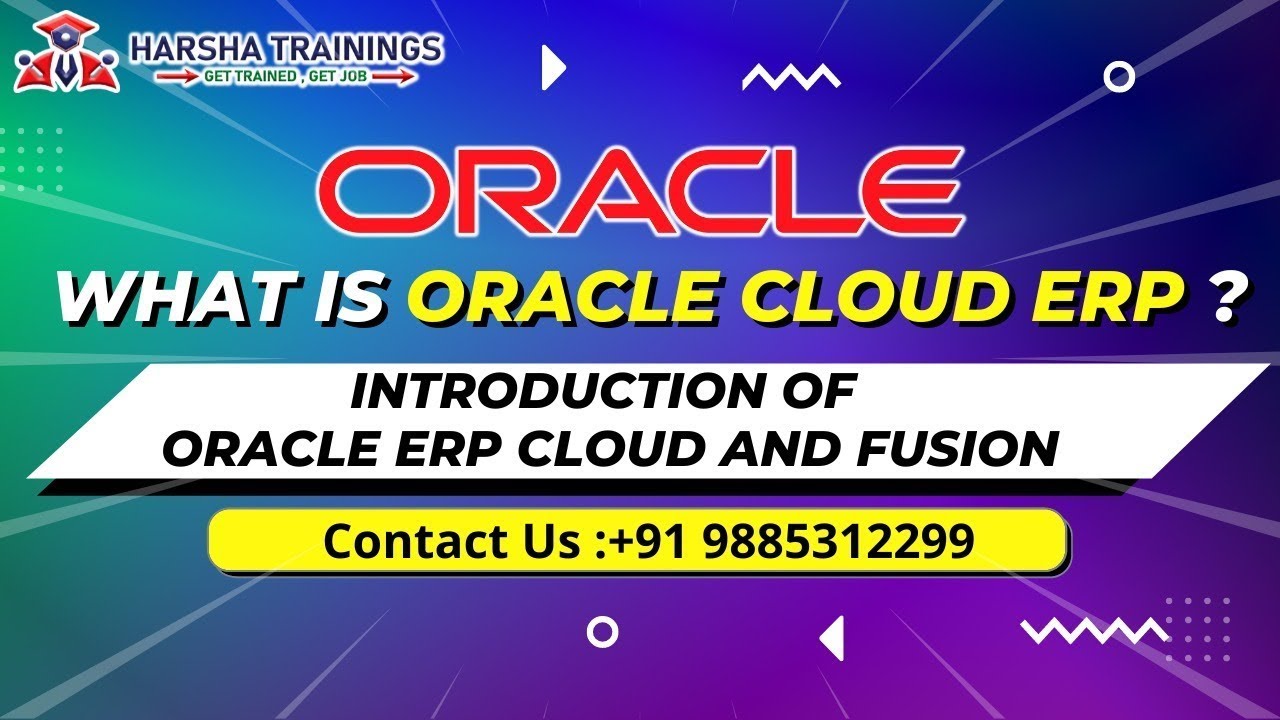 HARSHA TRAININGS
GET TRAINED , GET JOB

ORACLE

WHAT IS ORACLE CLOUD ERP ?

INTRODUCTION OF
ORACLE ERP CLOUD AND FUSION

Contact Us :+91 9885312299